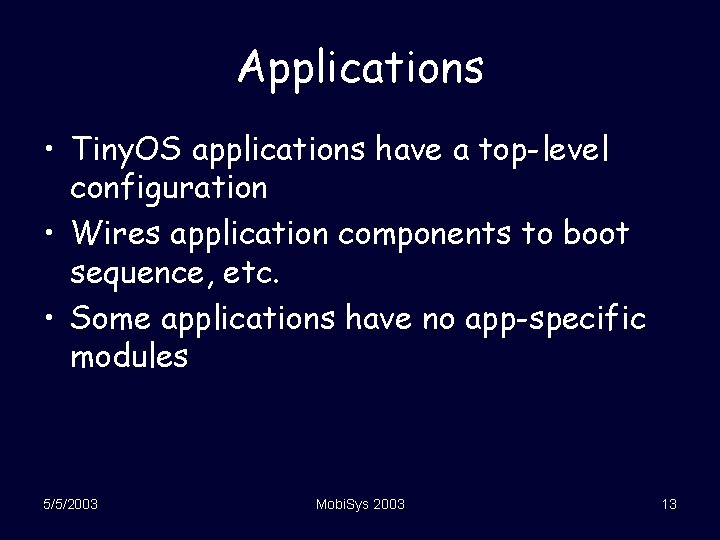 Applications

• TinyOS applications have a top-level configuration

• Wires application components to boot sequence, etc.

• Some applications have no app-specific modules

5/5/2003

MobiSys 2003

13